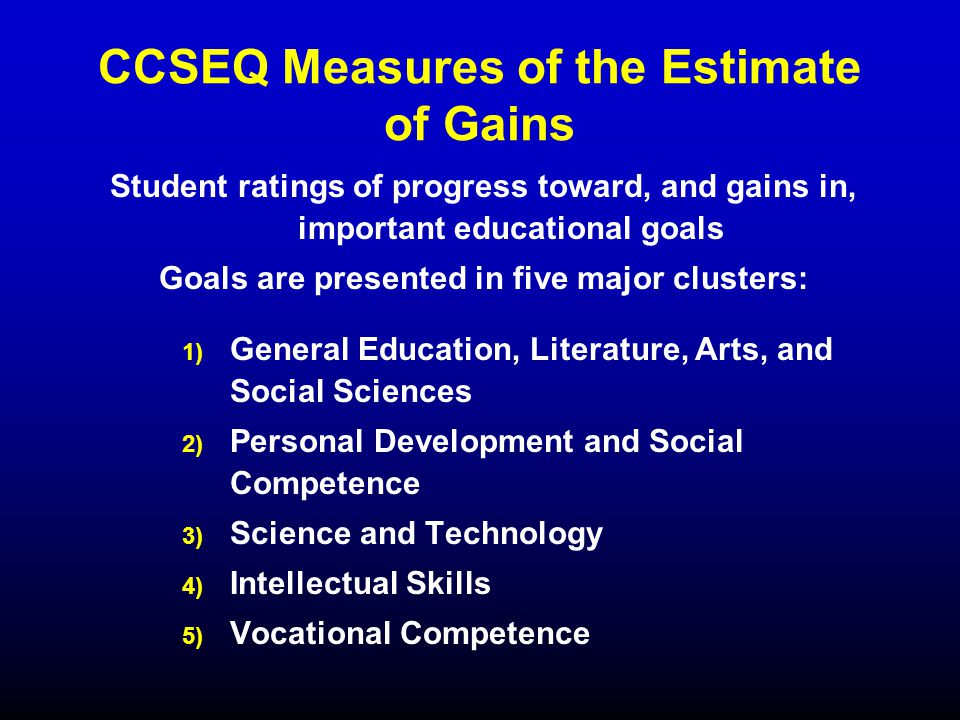 CCSEQ Measures of the Estimate of Gains

Student ratings of progress toward, and gains in, important educational goals

Goals are presented in five major clusters:

1) General Education, Literature, Arts, and Social Sciences
2) Personal Development and Social Competence
3) Science and Technology
4) Intellectual Skills
5) Vocational Competence